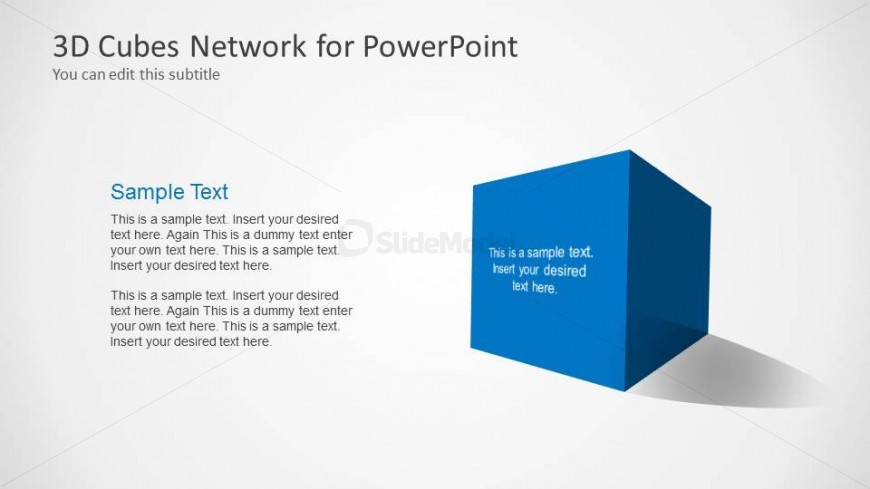 3D Cubes Network for PowerPoint
You can edit this subtitle

Sample Text
This is a sample text. Insert your desired text here. Again This is a dummy text enter your own text here. This is a sample text. Insert your desired text here.

This is a sample text. Insert your desired text here. Again This is a dummy text enter your own text here. This is a sample text. Insert your desired text here.

SlideModel

This is a sample text. Insert your desired text here.